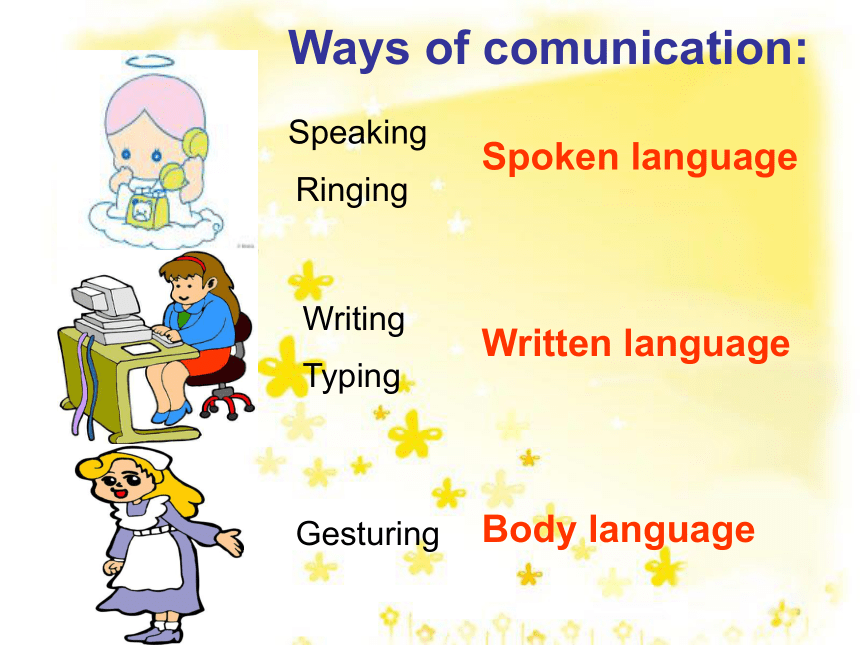 Ways of comunication:

Speaking

Ringing

Spoken language

Writing

Typing

Written language

Gesturing

Body language